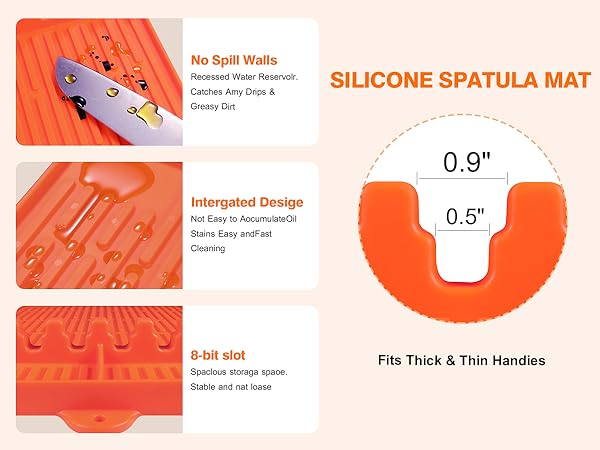 No Spill Walls
Recessed Water Reservolr. Catches Amy Drips & Greasy Dirt

Intergated Desige
Not Easy to AocumulateOil Stains Easy andFast Cleaning

8-bit slot
Spaclous storaga spaoe. Stable and nat loase

SILICONE SPATULA MAT

0.9"

0.5"

Fits Thick & Thin Handies